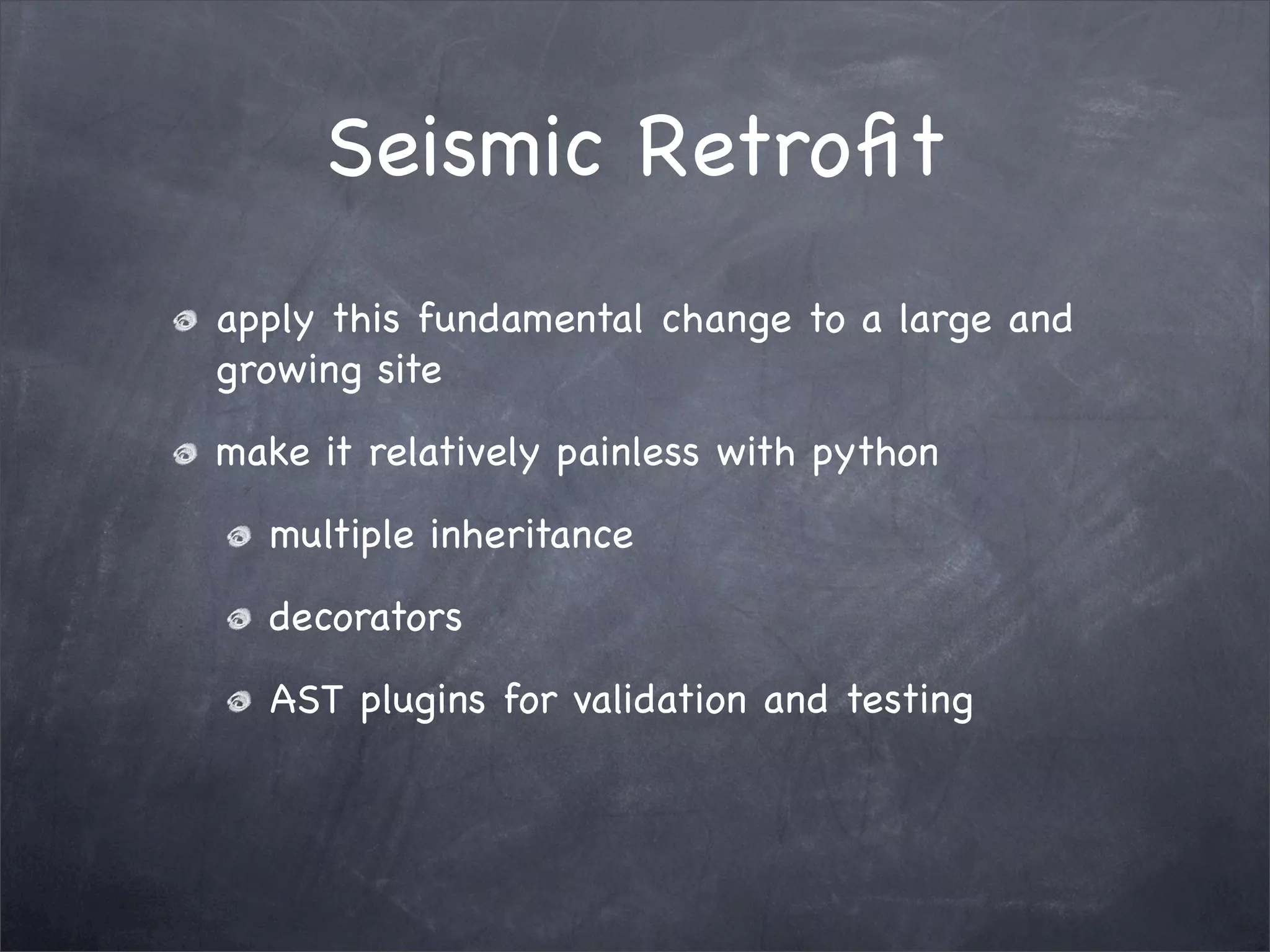 Seismic Retrofit

apply this fundamental change to a large and growing site

make it relatively painless with python

multiple inheritance

decorators

AST plugins for validation and testing